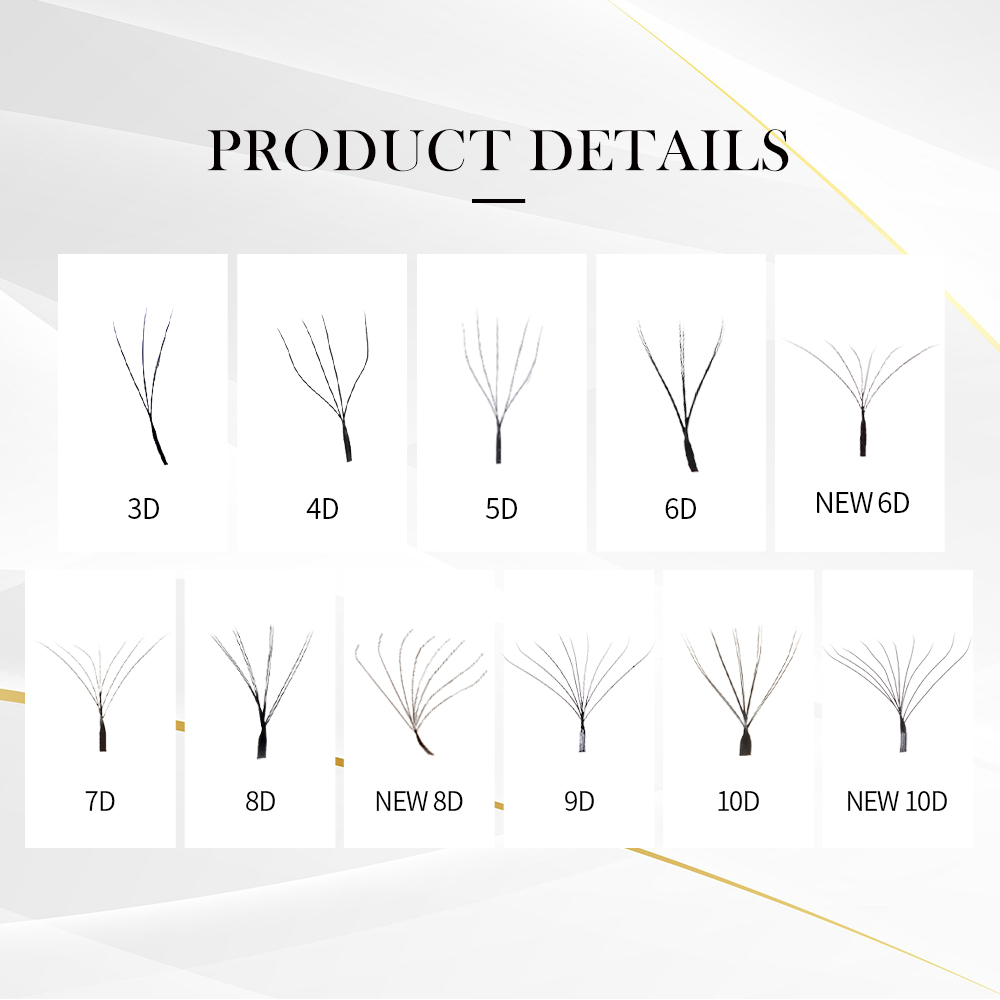 PRODUCT DETAILS

3D

4D

5D

6D

NEW 6D

7D

8D

NEW 8D

9D

10D

NEW 10D